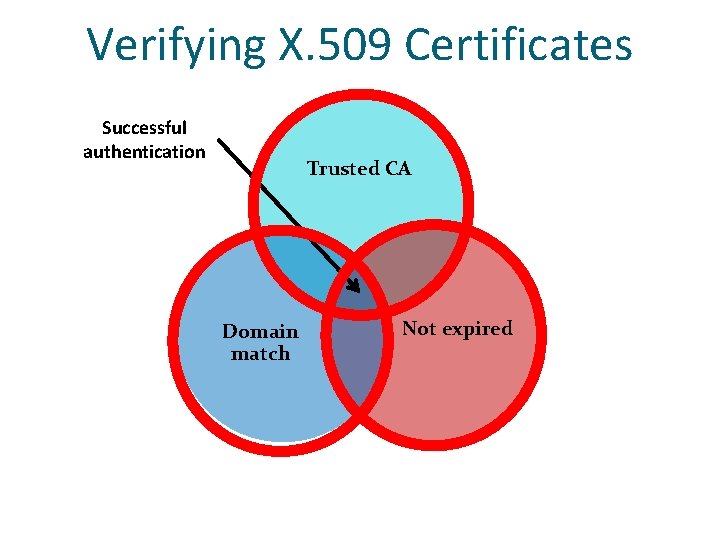 Verifying X.509 Certificates

Successful
authentication

Trusted CA

Domain
match

Not expired